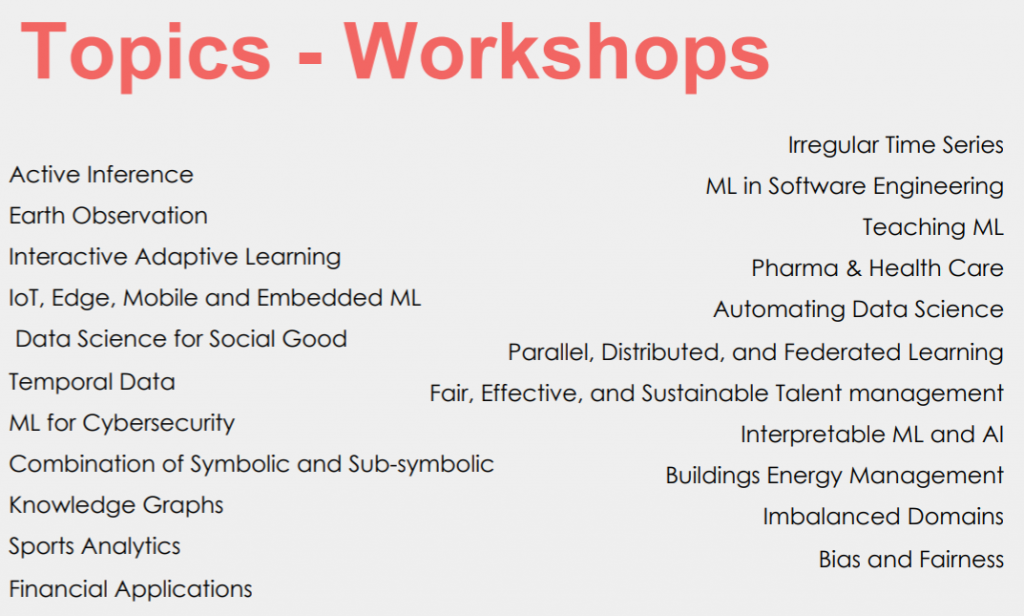 Topics - Workshops

Active Inference
Earth Observation
Interactive Adaptive Learning
IoT, Edge, Mobile and Embedded ML
Data Science for Social Good
Temporal Data
ML for Cybersecurity
Combination of Symbolic and Sub-symbolic
Knowledge Graphs
Sports Analytics
Financial Applications

Irregular Time Series
ML in Software Engineering
Teaching ML
Pharma & Health Care
Automating Data Science
Parallel, Distributed, and Federated Learning
Fair, Effective, and Sustainable Talent management
Interpretable ML and AI
Buildings Energy Management
Imbalanced Domains
Bias and Fairness